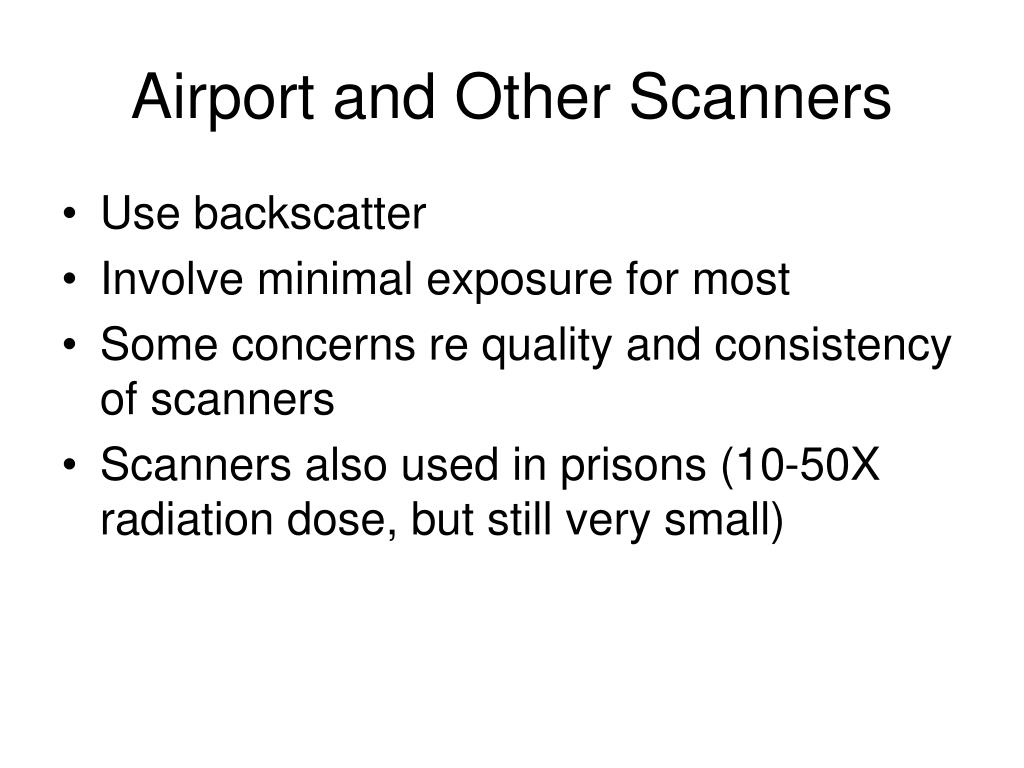 Airport and Other Scanners

• Use backscatter
• Involve minimal exposure for most
• Some concerns re quality and consistency of scanners
• Scanners also used in prisons (10-50X radiation dose, but still very small)